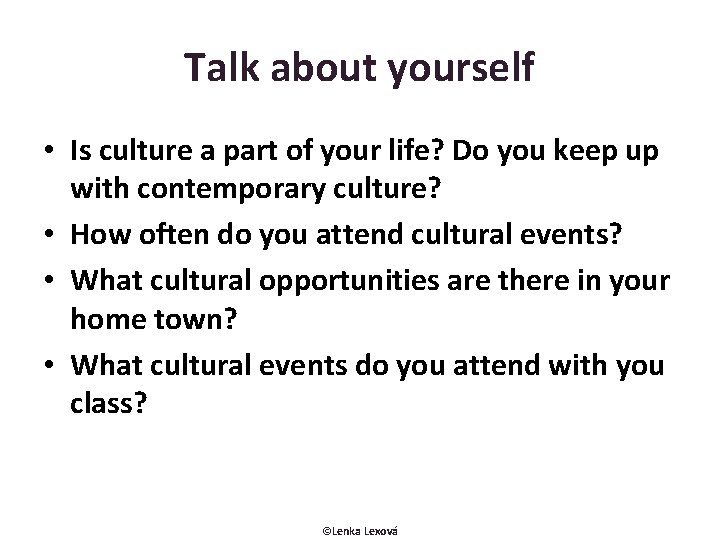 Talk about yourself

• Is culture a part of your life? Do you keep up with contemporary culture?
• How often do you attend cultural events?
• What cultural opportunities are there in your home town?
• What cultural events do you attend with you class?

©Lenka Lexová